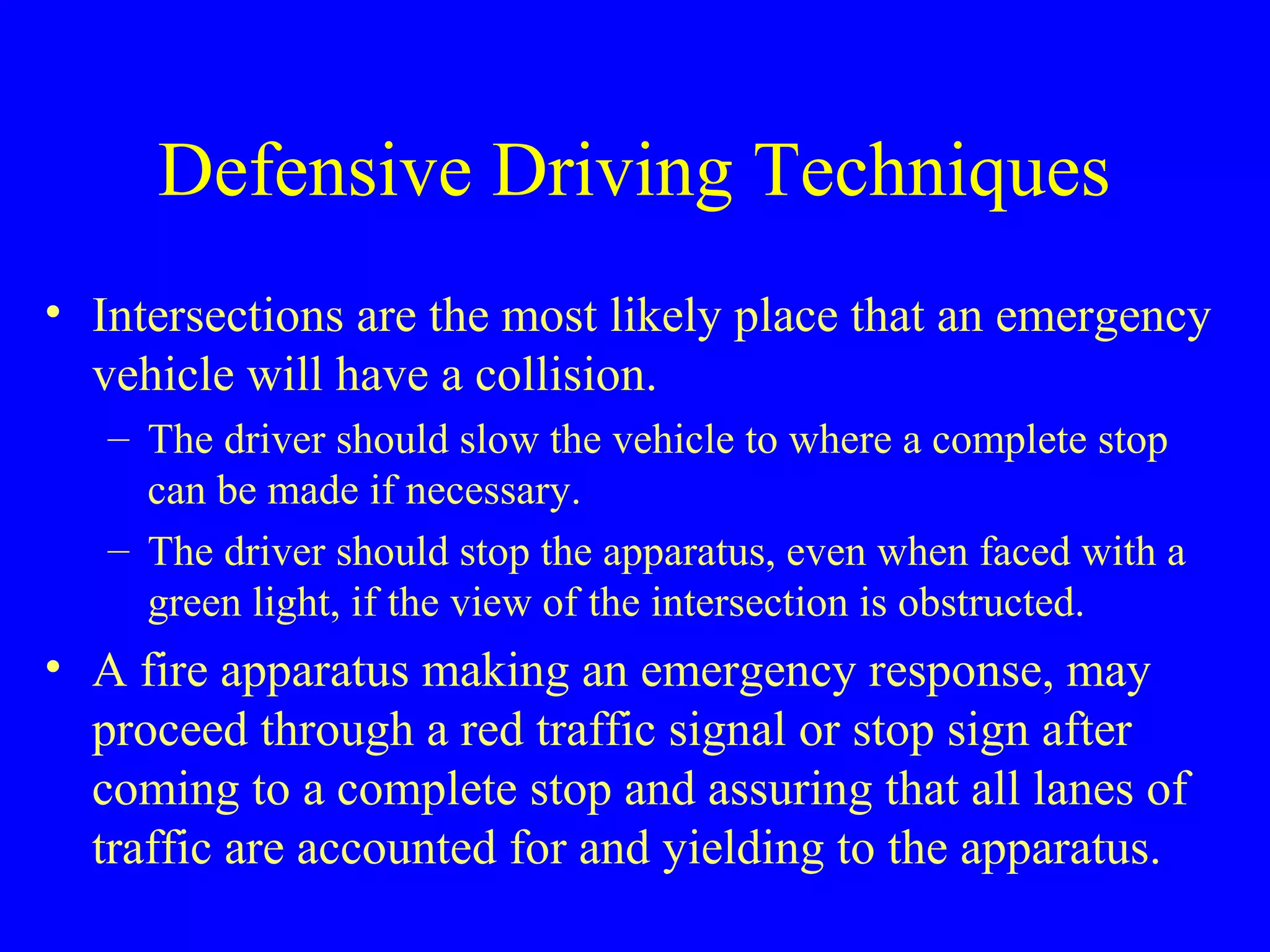 Defensive Driving Techniques

• Intersections are the most likely place that an emergency vehicle will have a collision.
– The driver should slow the vehicle to where a complete stop can be made if necessary.
– The driver should stop the apparatus, even when faced with a green light, if the view of the intersection is obstructed.
• A fire apparatus making an emergency response, may proceed through a red traffic signal or stop sign after coming to a complete stop and assuring that all lanes of traffic are accounted for and yielding to the apparatus.